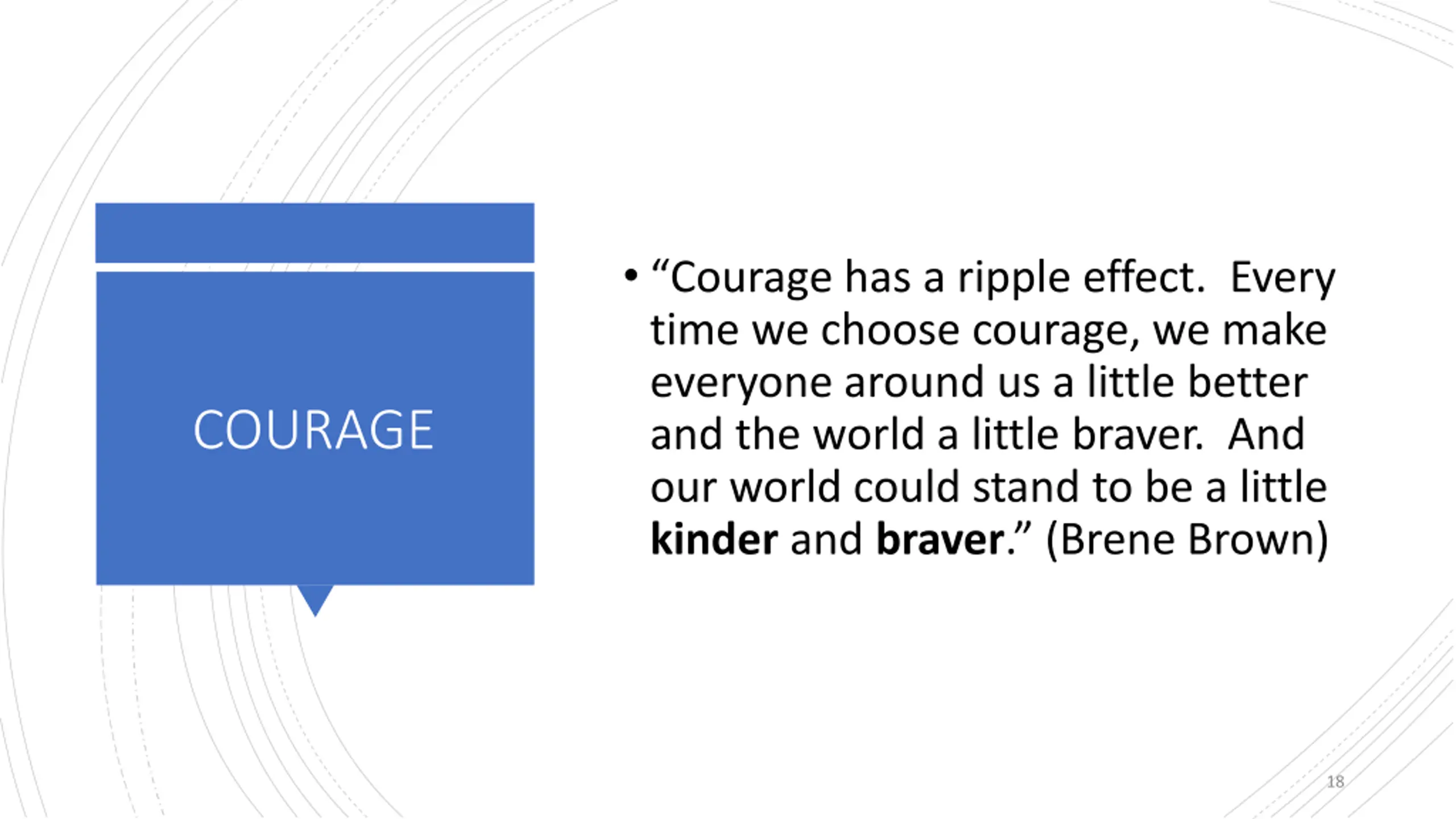 COURAGE

• “Courage has a ripple effect. Every time we choose courage, we make everyone around us a little better and the world a little braver. And our world could stand to be a little **kinder** and **braver**.” (Brene Brown)

18